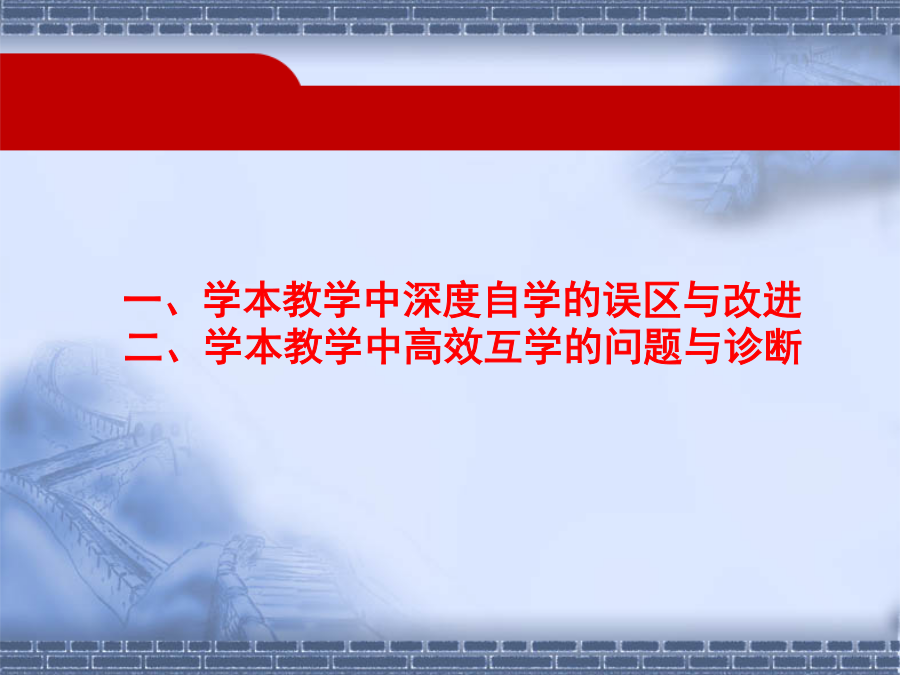 一、学本教学中深度自学的误区与改进
二、学本教学中高效互学的问题与诊断